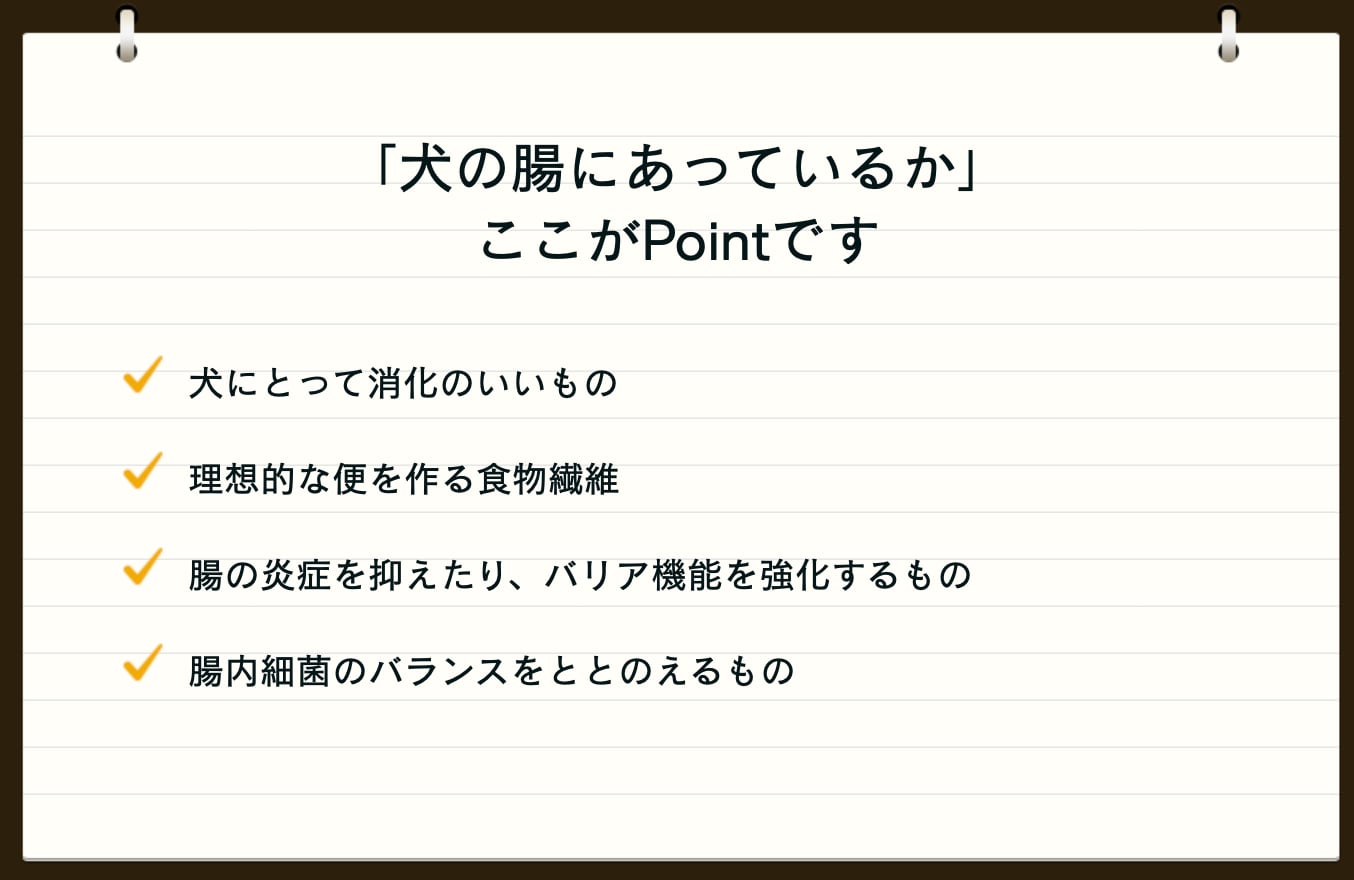 「犬の腸にあっているか」
ここがPointです

犬にとって消化のいいもの

理想的な便を作る食物繊維

腸の炎症を抑えたり、バリア機能を強化するもの

腸内細菌のバランスをととのえるもの